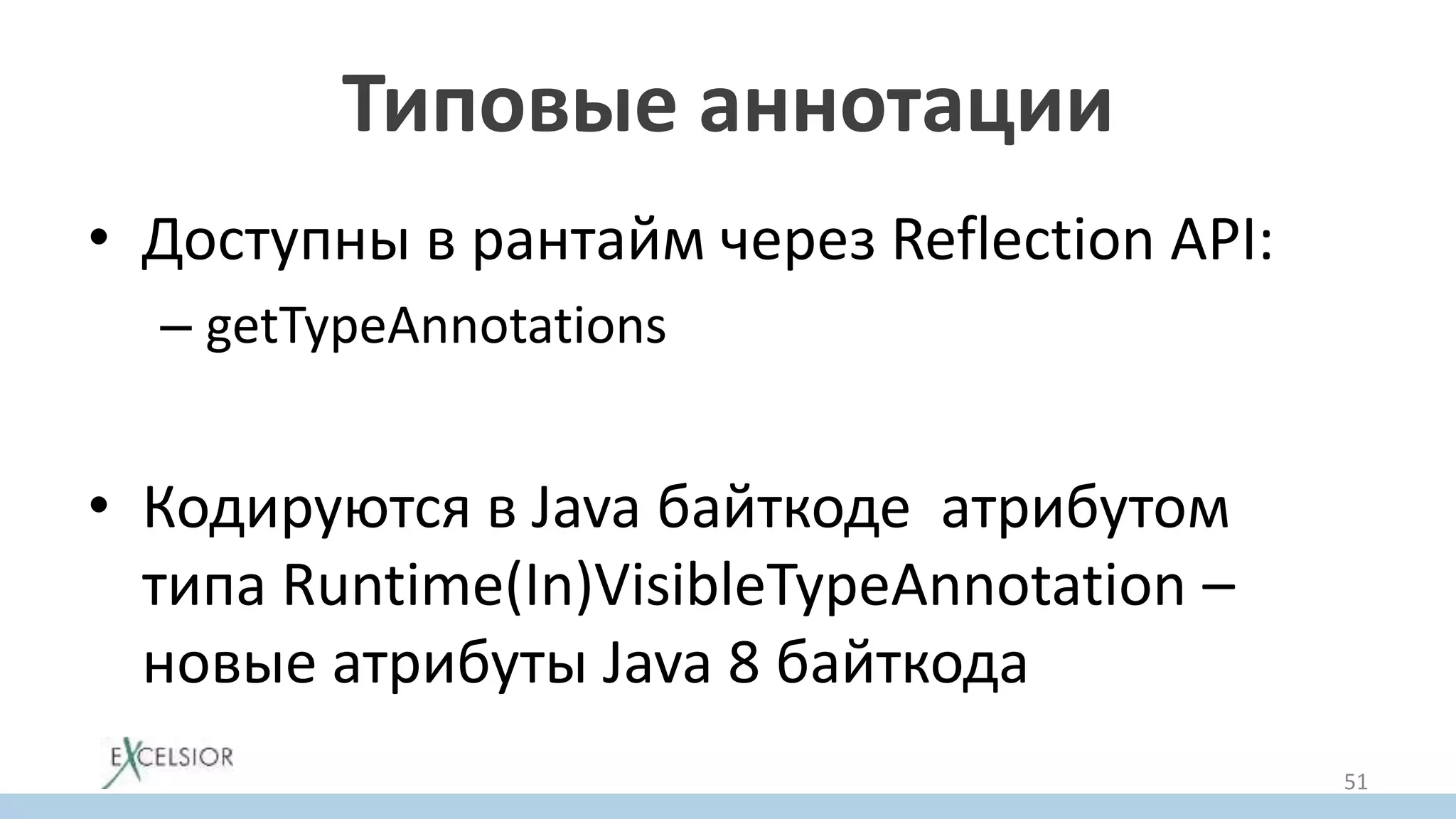 Типовые аннотации

• Доступны в рантайм через Reflection API:
– getTypeAnnotations

• Кодируются в Java байткоде атрибутом типа Runtime(In)VisibleTypeAnnotation – новые атрибуты Java 8 байткода

EXCELSIOR

51